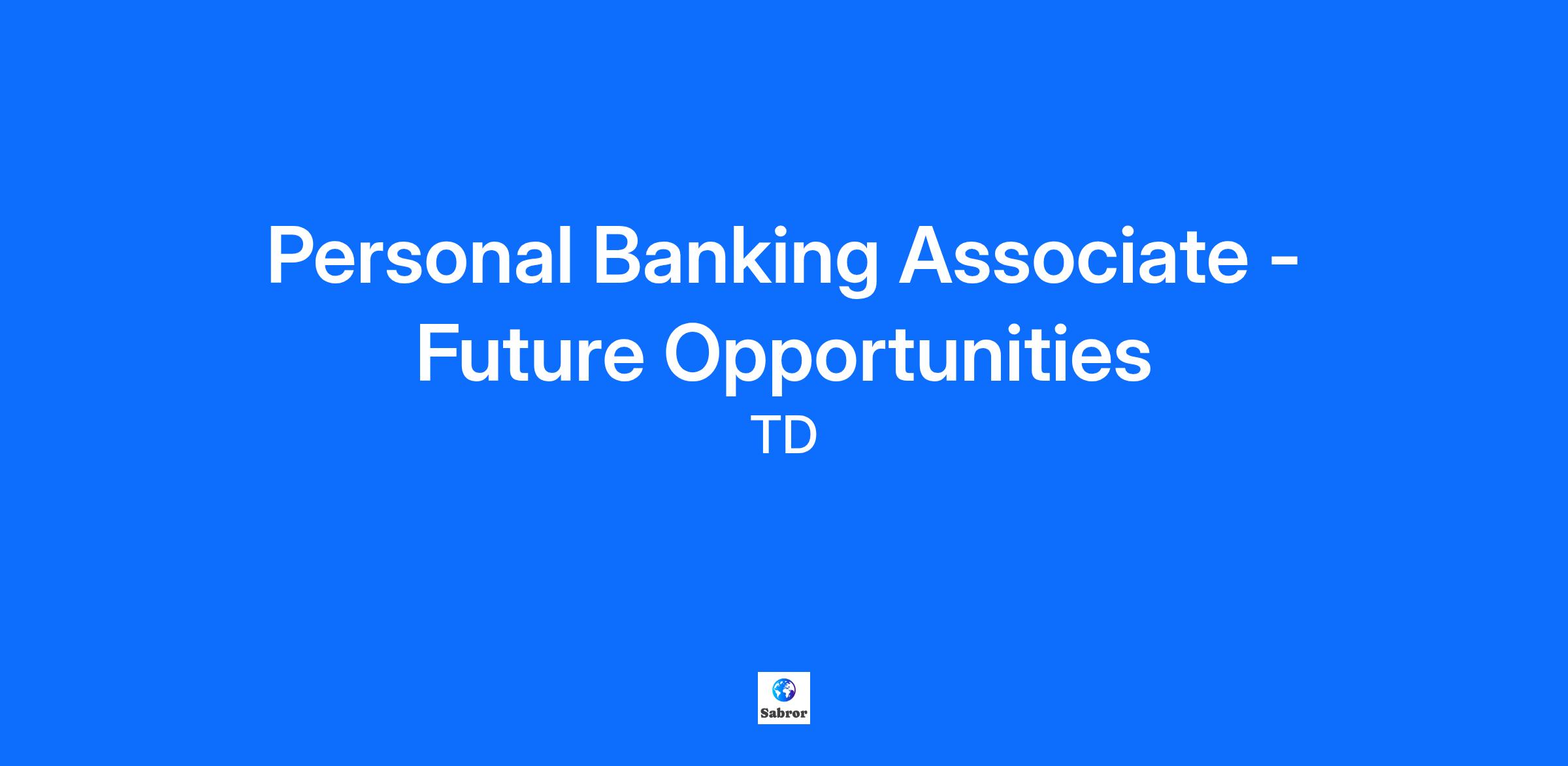 Personal Banking Associate - Future Opportunities

TD

Sabror